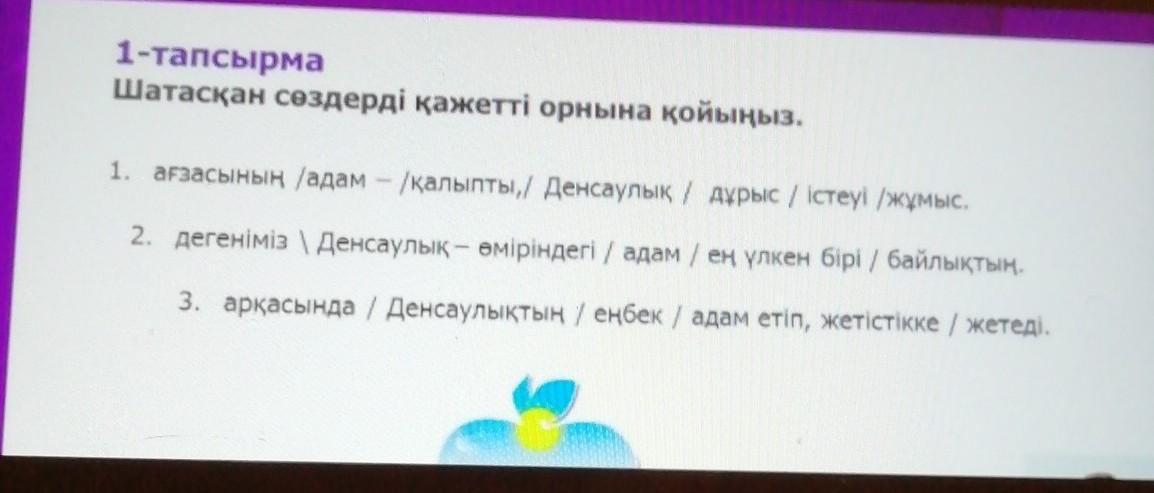 1-тапсырма
Шатасқан сөздерді қажетті орнына қойыңыз.

1. ағзасының /адам – /қалыпты,/ Денсаулық / дұрыс / істеуі /жұмыс.

2. дегеніміз \ Денсаулық – өміріндегі / адам / ең үлкен бірі / байлықтың.

3. арқасында / Денсаулықтың / еңбек / адам етіп, жетістікке / жетеді.